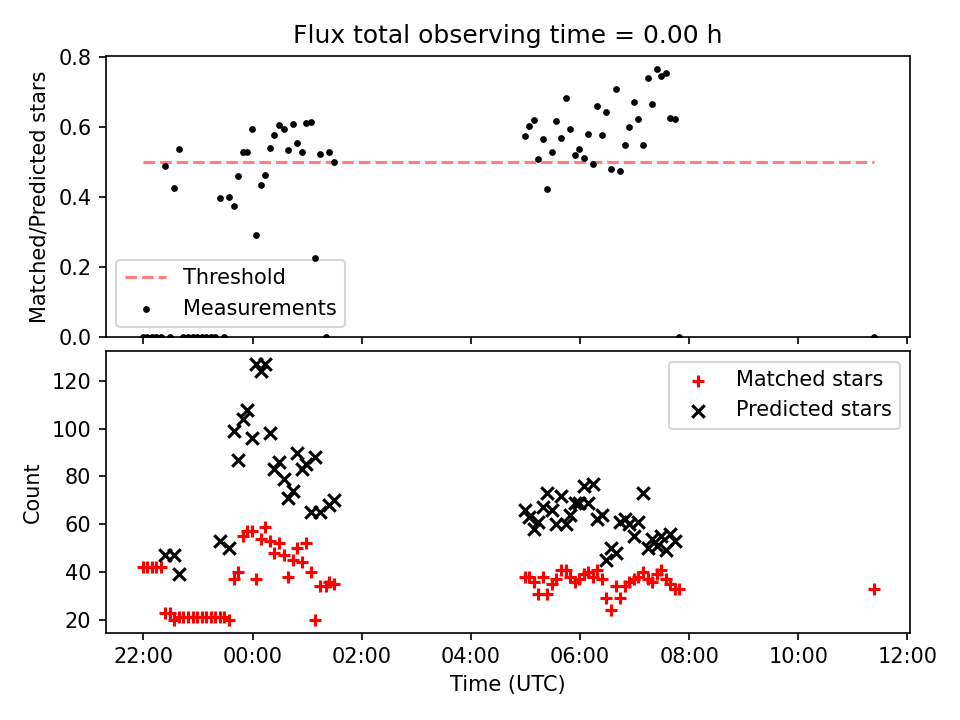 Flux total observing time = 0.00 h

Matched/Predicted stars

0.8
0.6
0.4
0.2
0.0

Threshold
Measurements

Count

120
100
80
60
40
20

Matched stars
Predicted stars

22:00
00:00
02:00
04:00
06:00
08:00
10:00
12:00

Time (UTC)